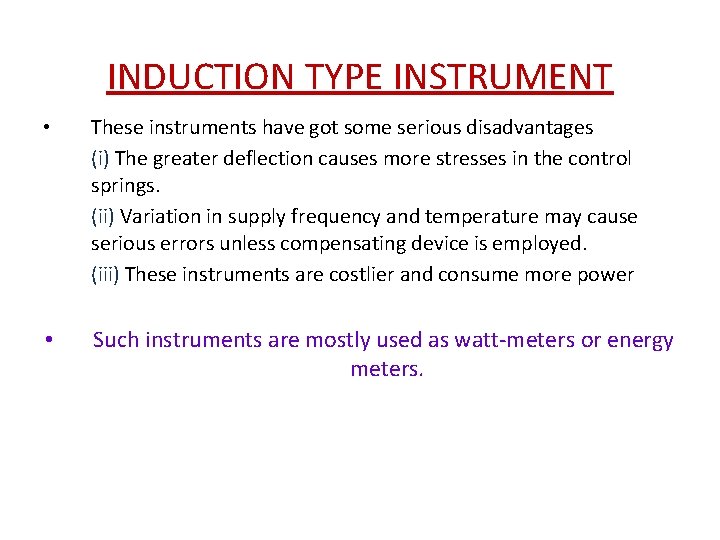 INDUCTION TYPE INSTRUMENT

• These instruments have got some serious disadvantages

(i) The greater deflection causes more stresses in the control springs.

(ii) Variation in supply frequency and temperature may cause serious errors unless compensating device is employed.

(iii) These instruments are costlier and consume more power

• Such instruments are mostly used as watt-meters or energy meters.